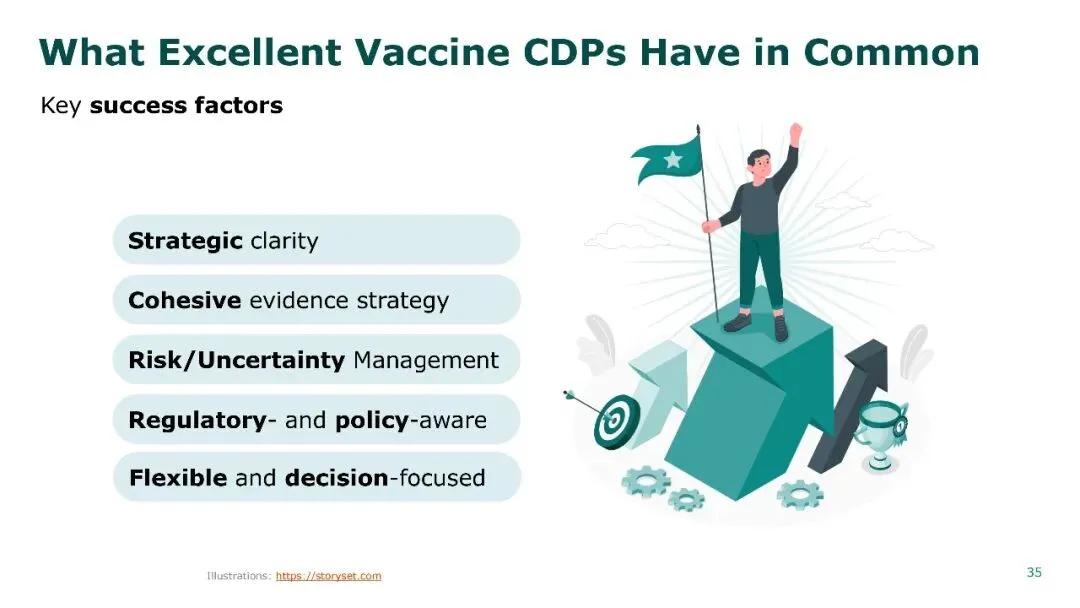 What Excellent Vaccine CDPs Have in Common

Key success factors

Strategic clarity

Cohesive evidence strategy

Risk/Uncertainty Management

Regulatory- and policy-aware

Flexible and decision-focused

Illustrations: https://storyset.com

35